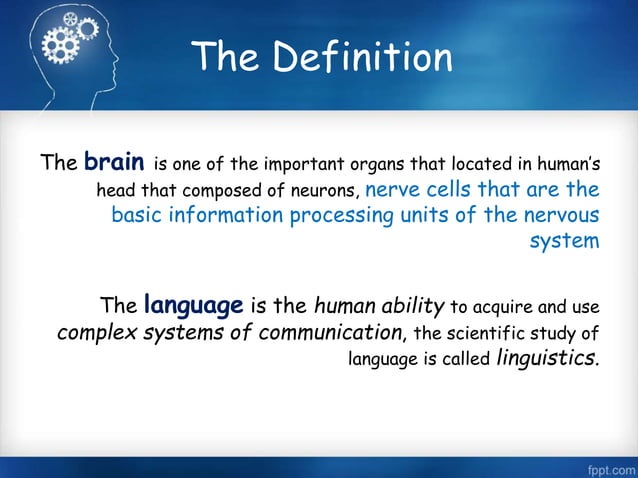 The Definition

The brain is one of the important organs that located in human's head that composed of neurons, nerve cells that are the basic information processing units of the nervous system

The language is the human ability to acquire and use complex systems of communication, the scientific study of language is called linguistics.

fppt.com